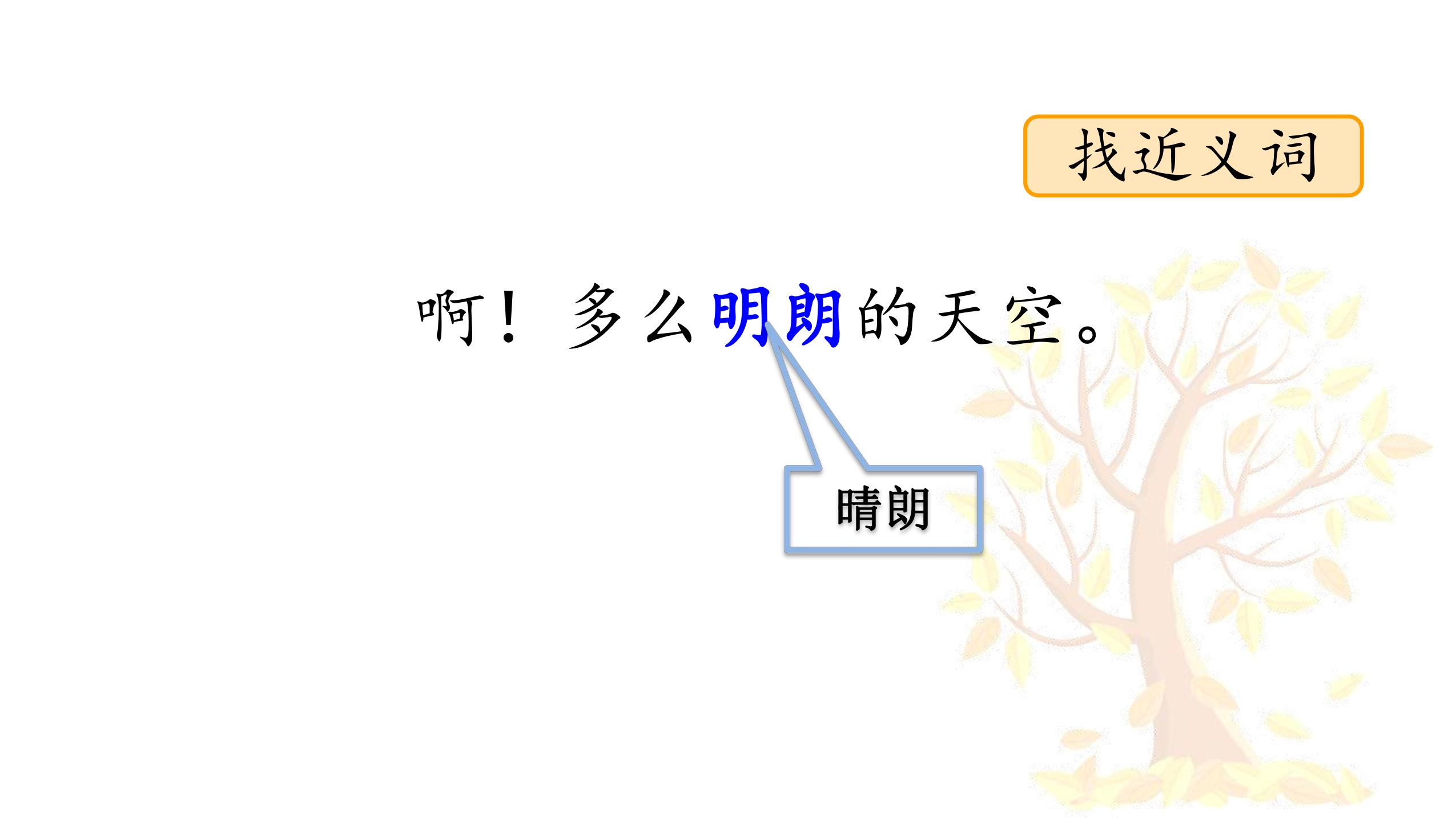 找近义词

啊！多么明朗的天空。

晴朗